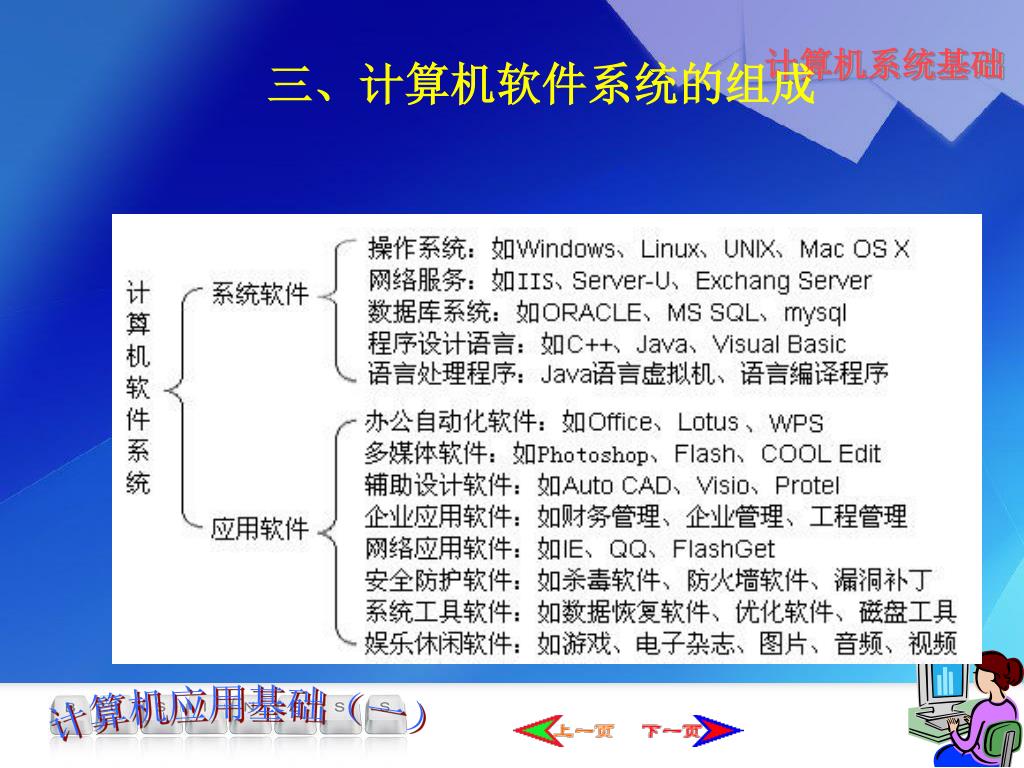 计算机系统基础

三、计算机软件系统的组成

计算机软件系统

系统软件
操作系统：如Windows、Linux、UNIX、Mac OS X
网络服务：如IIS、Server-U、Exchang Server
数据库系统：如ORACLE、MS SQL、mysql
程序设计语言：如C++、Java、Visual Basic
语言处理程序：Java语言虚拟机、语言编译程序

应用软件
办公自动化软件：如Office、Lotus 、WPS
多媒体软件：如Photoshop、Flash、COOL Edit
辅助设计软件：如Auto CAD、Visio、Protel
企业应用软件：如财务管理、企业管理、工程管理
网络应用软件：如IE、QQ、FlashGet
安全防护软件：如杀毒软件、防火墙软件、漏洞补丁
系统工具软件：如数据恢复软件、优化软件、磁盘工具
娱乐休闲软件：如游戏、电子杂志、图片、音频、视频

计算机应用基础（一）

上一页 下一页